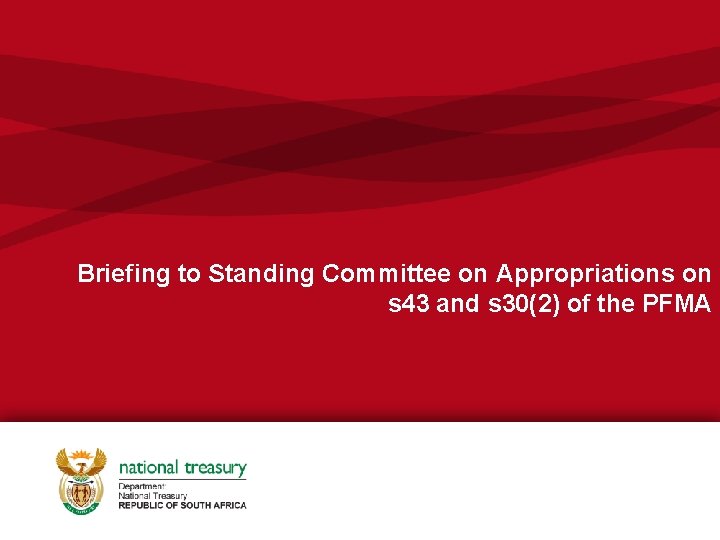 Briefing to Standing Committee on Appropriations on s43 and s30(2) of the PFMA

national treasury
Department:
National Treasury
REPUBLIC OF SOUTH AFRICA